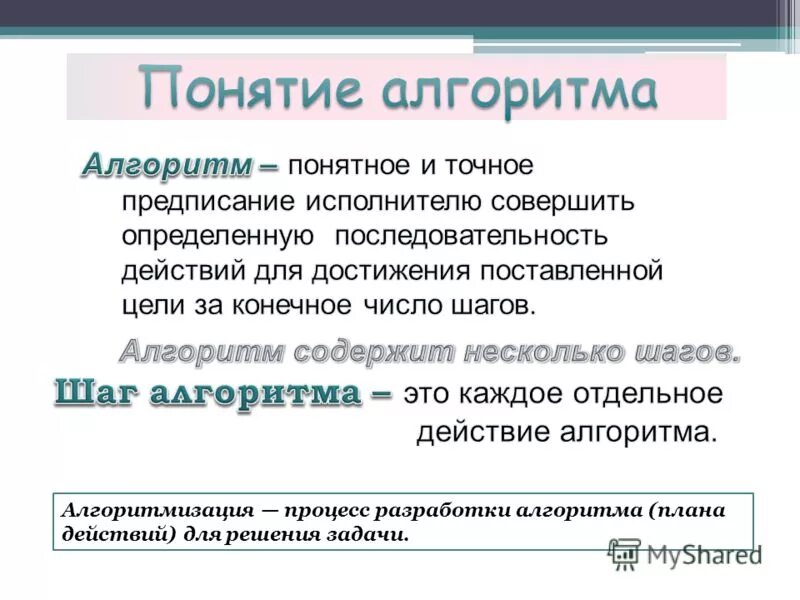 Понятие алгоритма

Алгоритм – понятное и точное предписание исполнителю совершить определенную последовательность действий для достижения поставленной цели за конечное число шагов.

Алгоритм содержит несколько шагов.

Шаг алгоритма – это каждое отдельное действие алгоритма.

Алгоритмизация — процесс разработки алгоритма (плана действий) для решения задачи.

MyShared